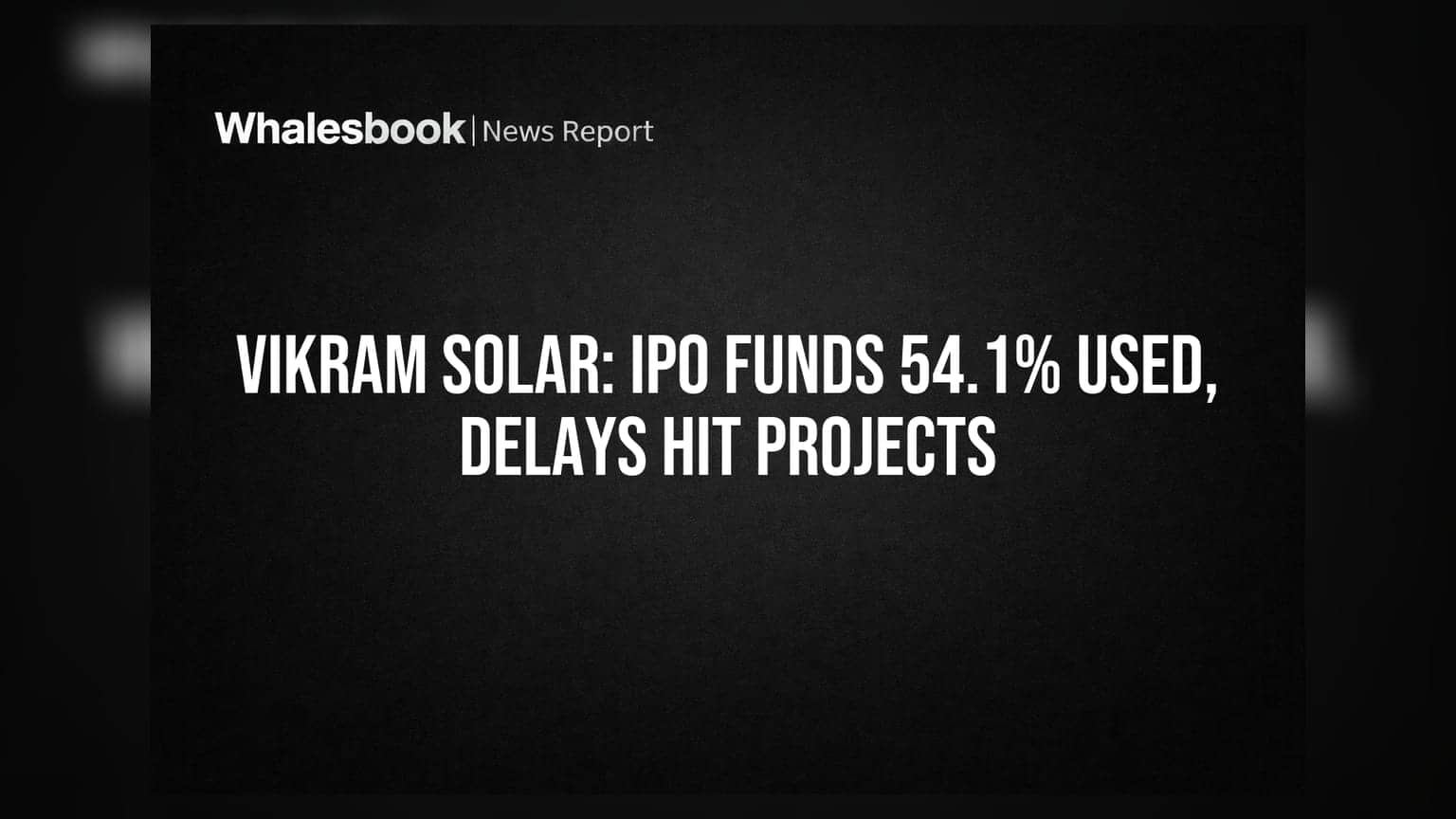 Whalesbook | News Report

VIKRAM SOLAR: IPO FUNDS 54.1% USED, DELAYS HIT PROJECTS